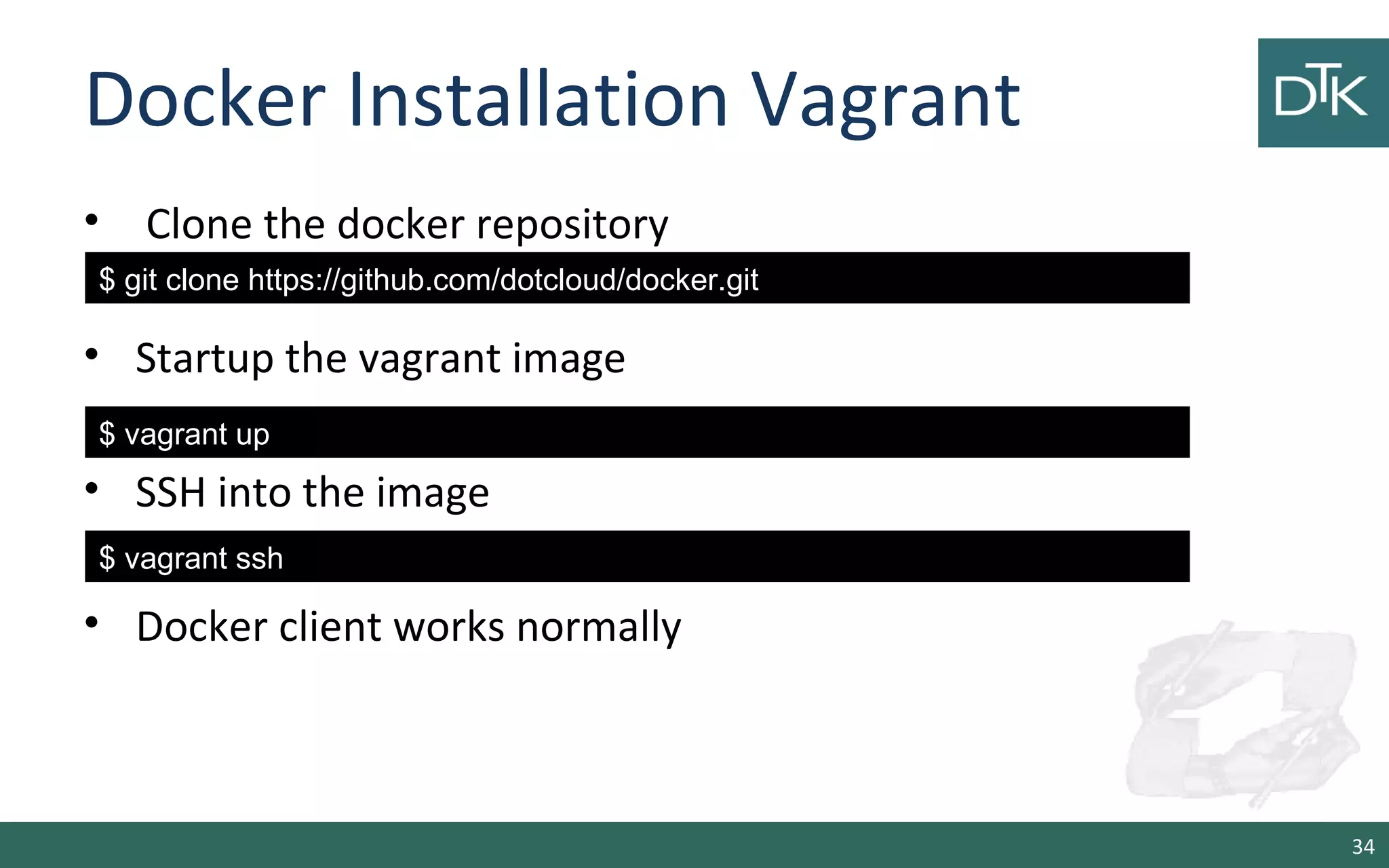 Docker Installation Vagrant

DTK

• Clone the docker repository

$ git clone https://github.com/dotcloud/docker.git

• Startup the vagrant image

$ vagrant up

• SSH into the image

$ vagrant ssh

• Docker client works normally

34